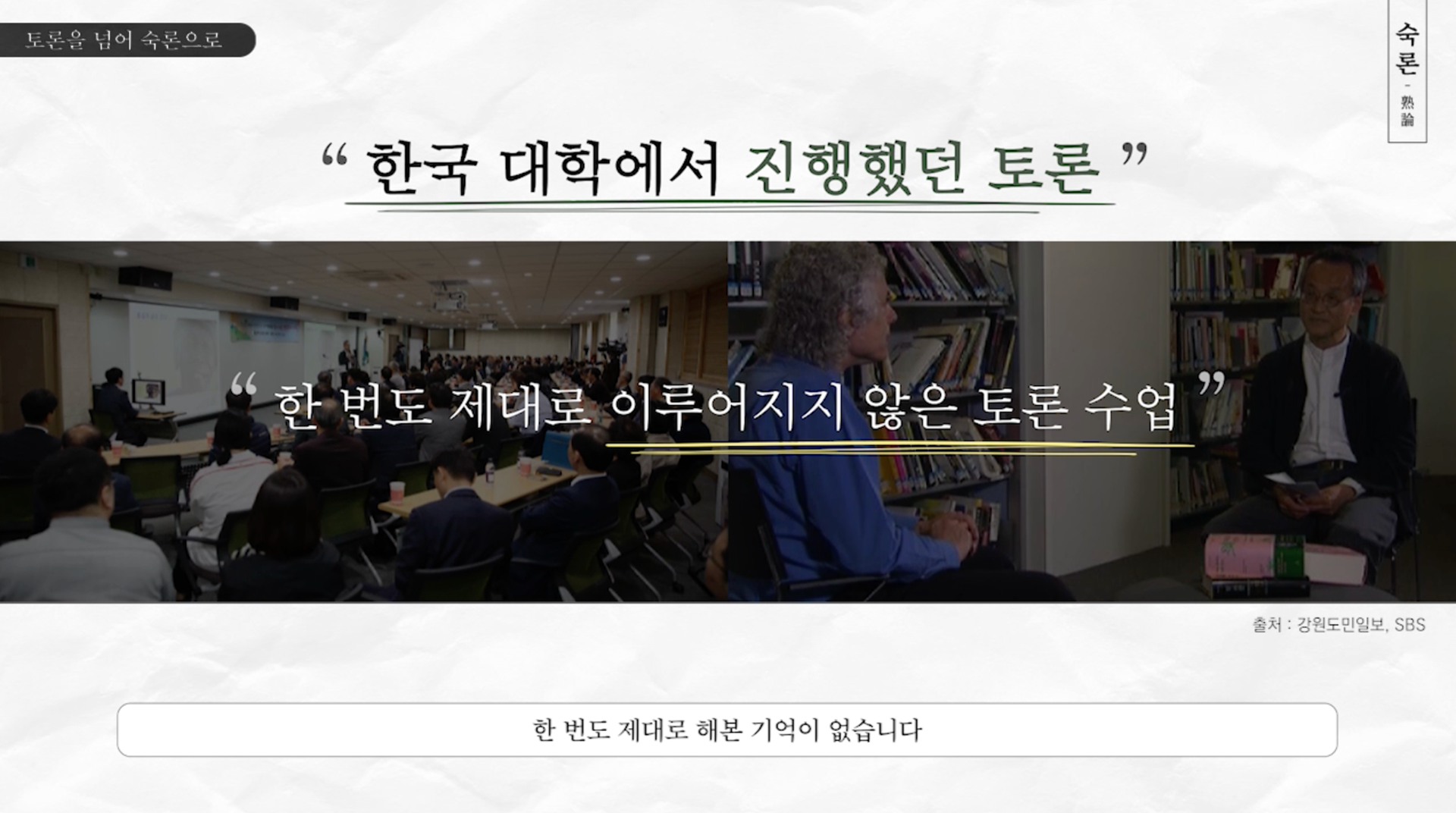 토론을 넘어 숙론으로

숙론 - 熟論

“ 한국 대학에서 진행했던 토론 ”

“ 한 번도 제대로 이루어지지 않은 토론 수업 ”

출처 : 강원도민일보, SBS

한 번도 제대로 해본 기억이 없습니다